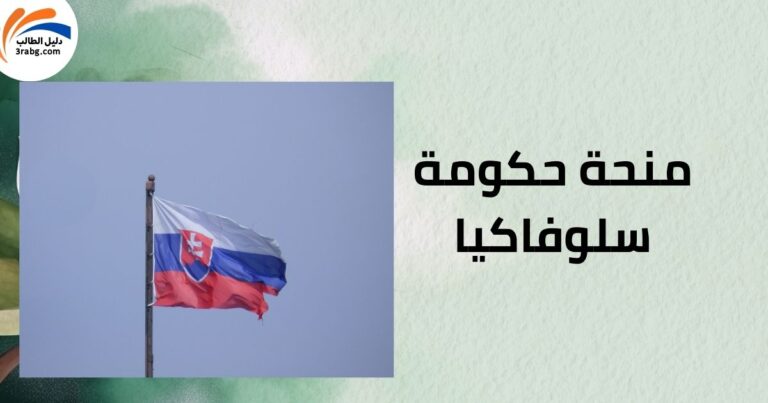 دليل الطالب
3rabg.com

منحة حكومة سلوفاكيا